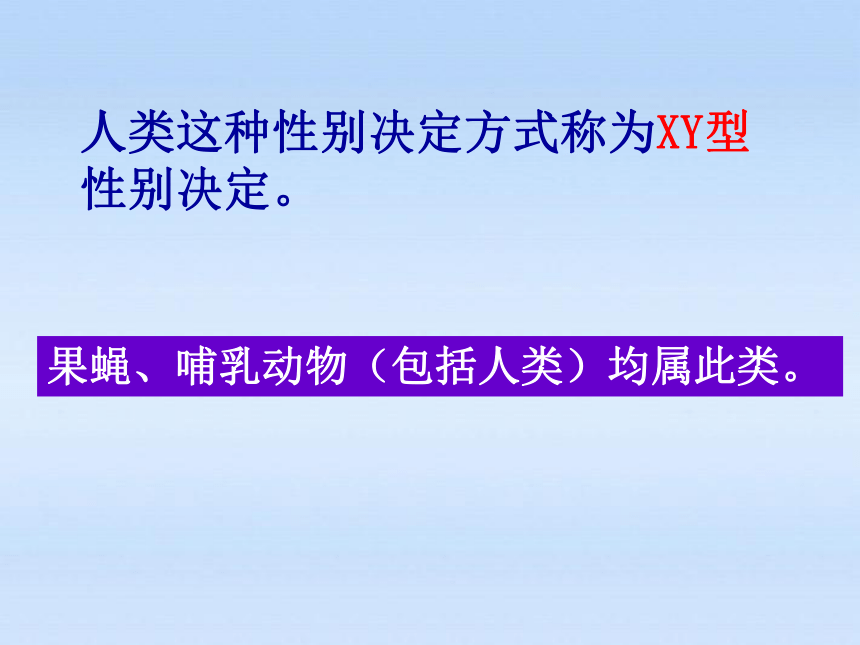 人类这种性别决定方式称为XY型性别决定。

果蝇、哺乳动物（包括人类）均属此类。